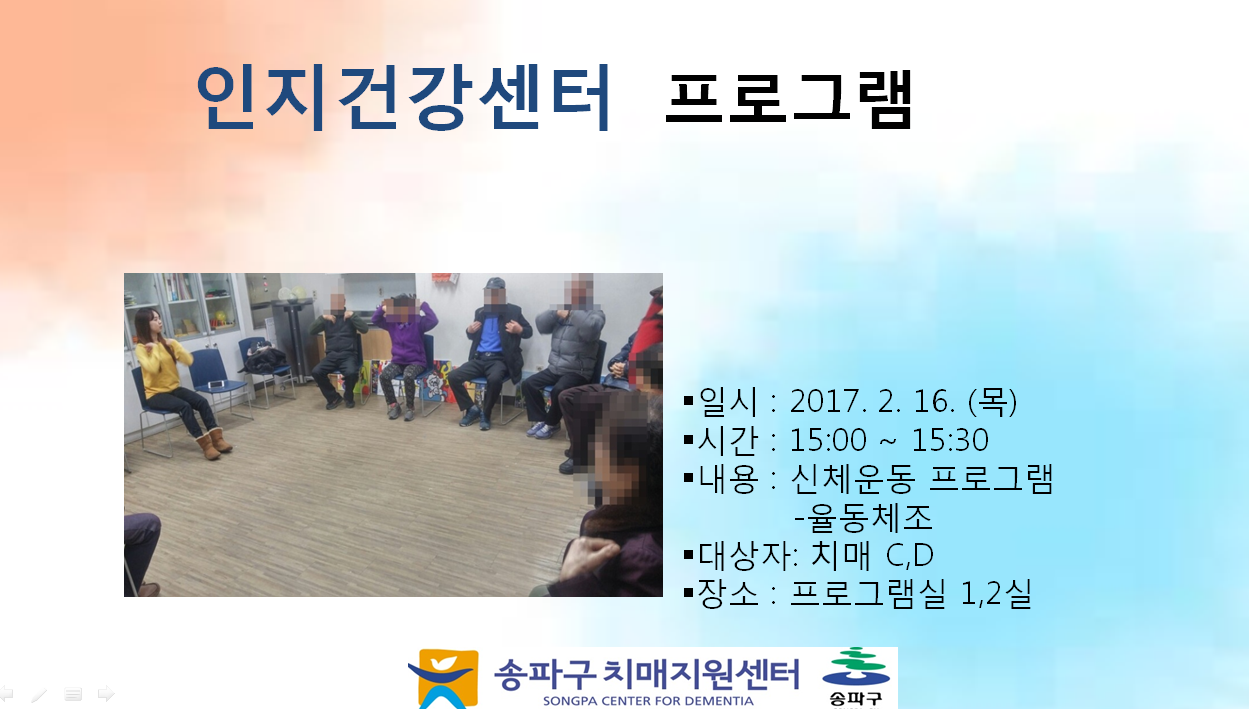 인지건강센터 프로그램

▪일시 : 2017. 2. 16. (목)
▪시간 : 15:00 ~ 15:30
▪내용 : 신체운동 프로그램
-율동체조
▪대상자: 치매 C,D
▪장소 : 프로그램실 1,2실

송파구 치매지원센터
SONGPA CENTER FOR DEMENTIA
송파구